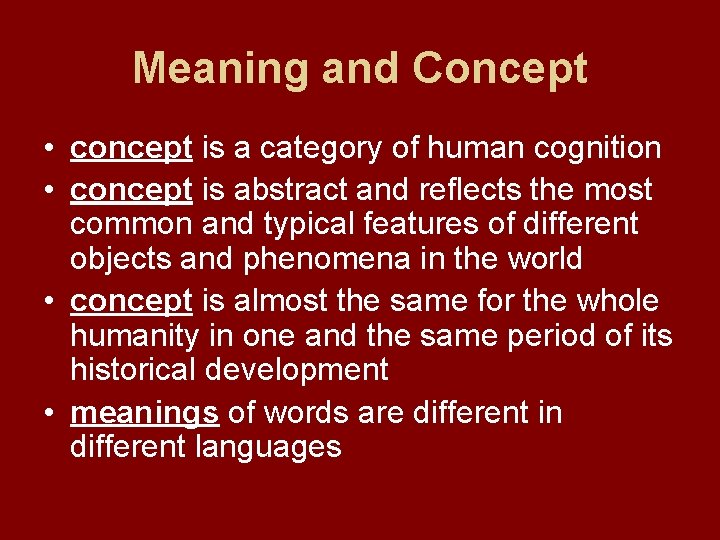 Meaning and Concept

• concept is a category of human cognition
• concept is abstract and reflects the most common and typical features of different objects and phenomena in the world
• concept is almost the same for the whole humanity in one and the same period of its historical development
• meanings of words are different in different languages